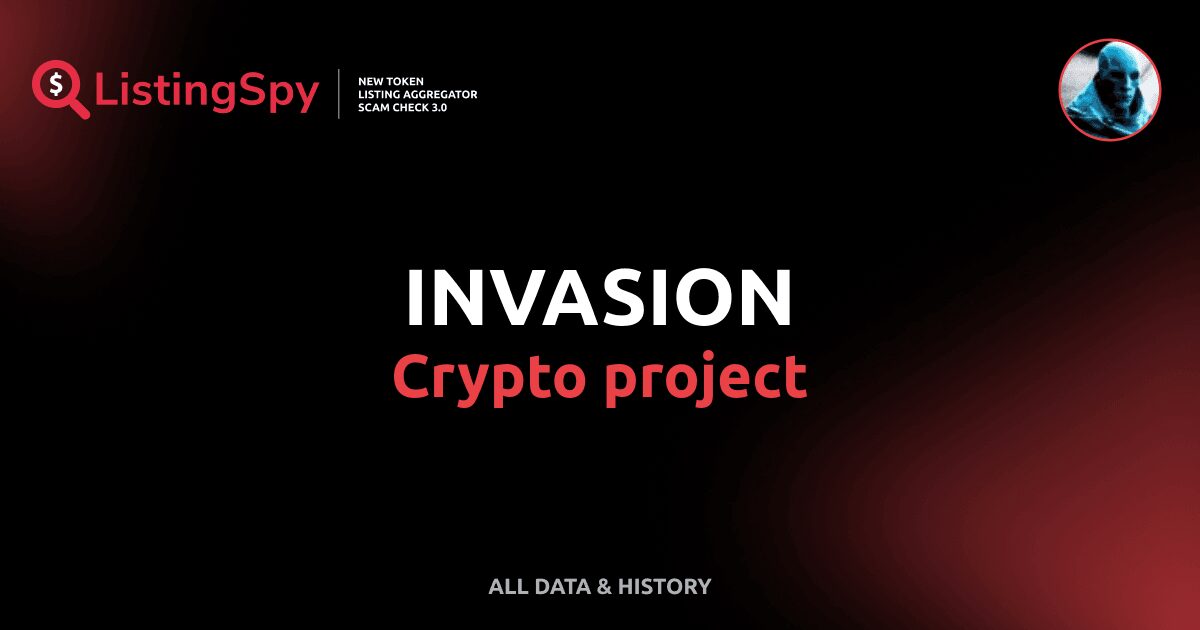 $ ListingSpy

NEW TOKEN
LISTING AGGREGATOR
SCAM CHECK 3.0

INVASION
Crypto project

ALL DATA & HISTORY